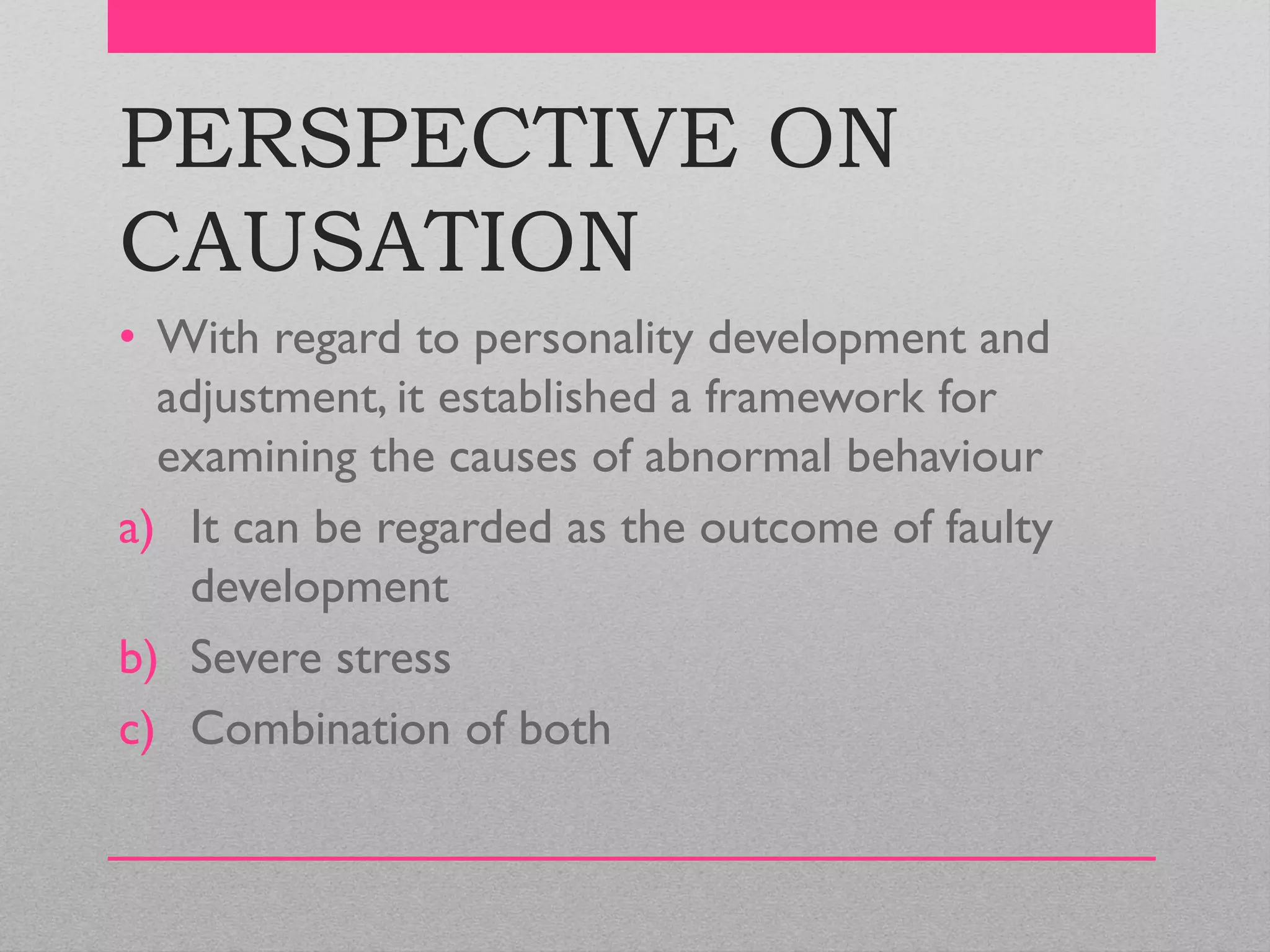 PERSPECTIVE ON CAUSATION

• With regard to personality development and adjustment, it established a framework for examining the causes of abnormal behaviour

a) It can be regarded as the outcome of faulty development

b) Severe stress

c) Combination of both